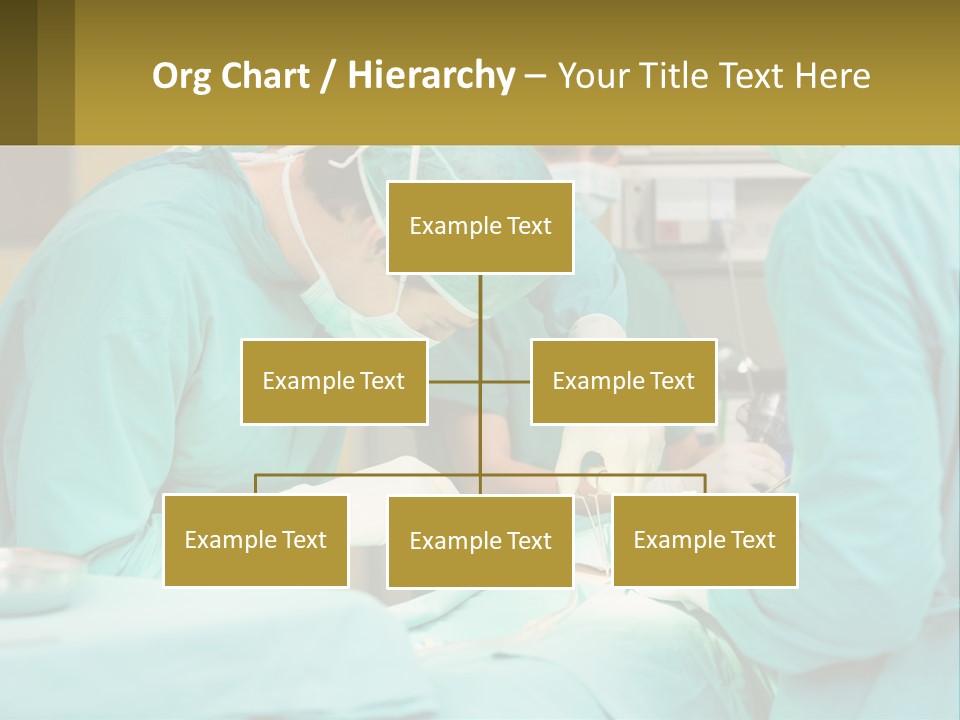 Org Chart / Hierarchy – Your Title Text Here

Example Text

Example Text

Example Text

Example Text

Example Text

Example Text